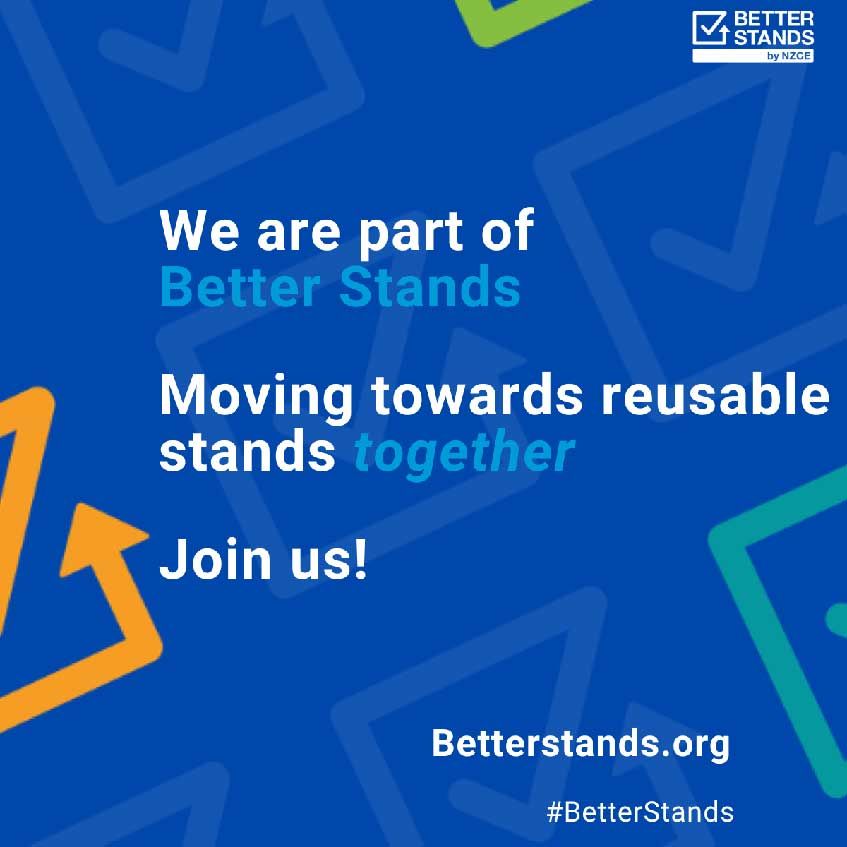 BETTER STANDS by NZCE

We are part of Better Stands

Moving towards reusable stands together

Join us!

Betterstands.org

#BetterStands